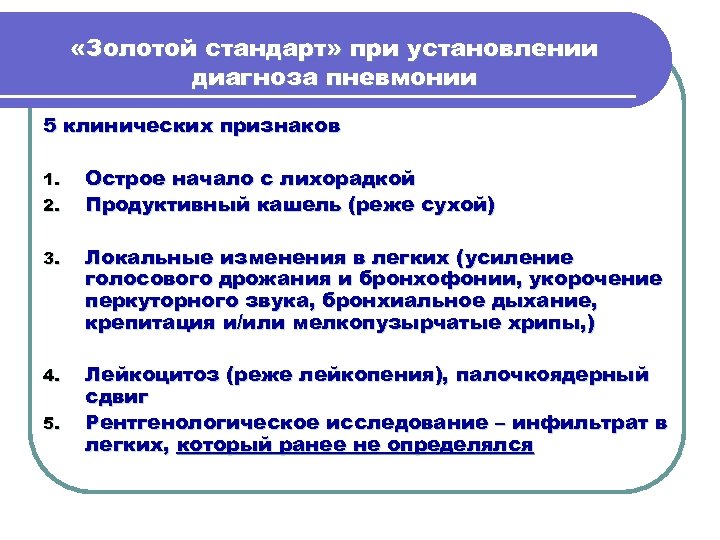 «Золотой стандарт» при установлении диагноза пневмонии

5 клинических признаков

1. Острое начало с лихорадкой
2. Продуктивный кашель (реже сухой)

3. Локальные изменения в легких (усиление голосового дрожания и бронхофонии, укорочение перкуторного звука, бронхиальное дыхание, крепитация и/или мелкопузырчатые хрипы,)

4. Лейкоцитоз (реже лейкопения), палочкоядерный сдвиг
5. Рентгенологическое исследование – инфильтрат в легких, который ранее не определялся